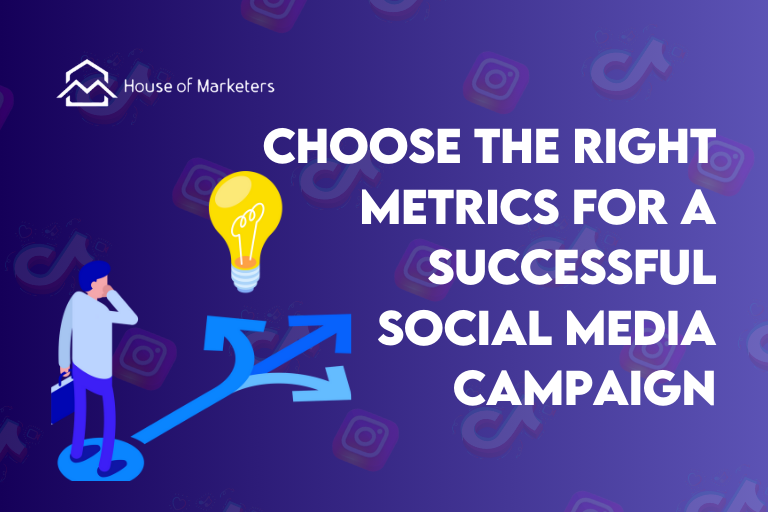 House of Marketers

CHOOSE THE RIGHT METRICS FOR A SUCCESSFUL SOCIAL MEDIA CAMPAIGN